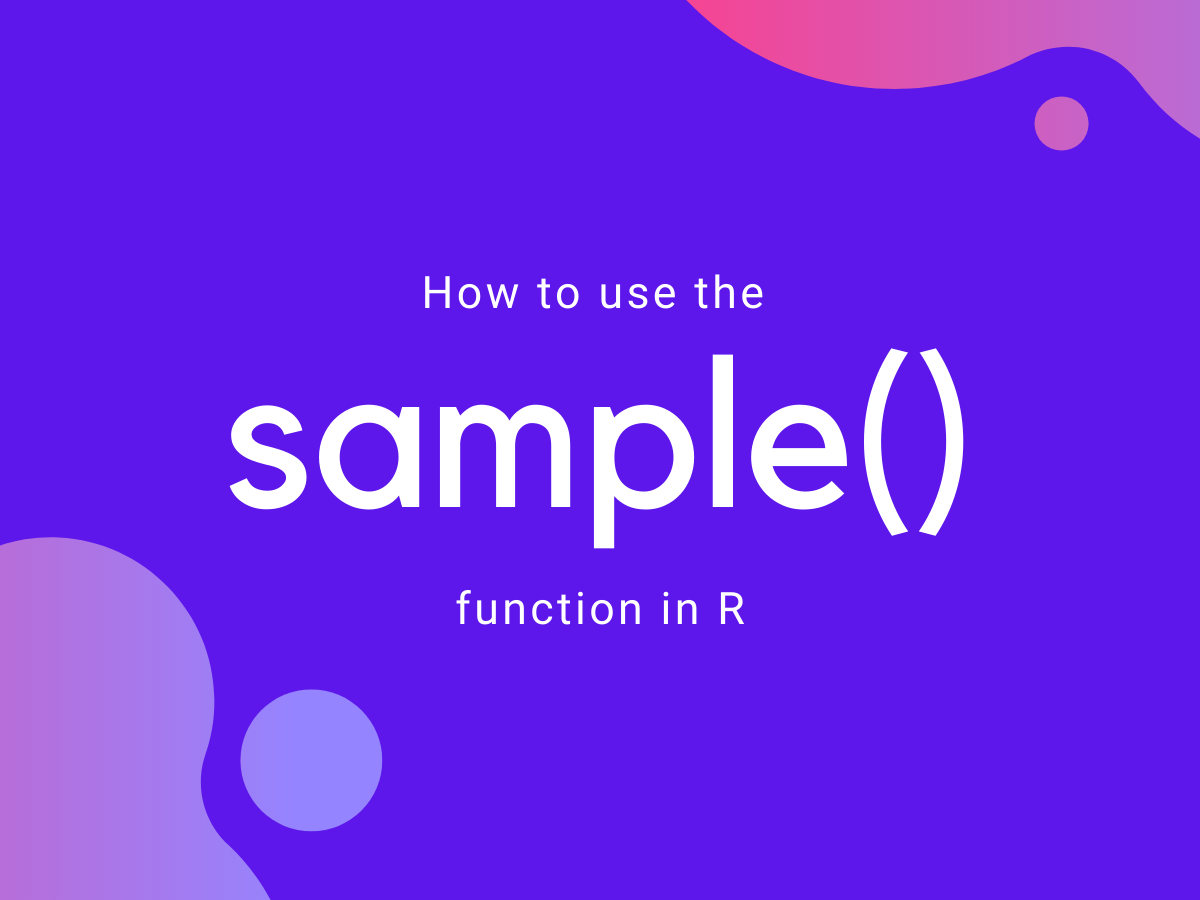 How to use the

sample()

function in R